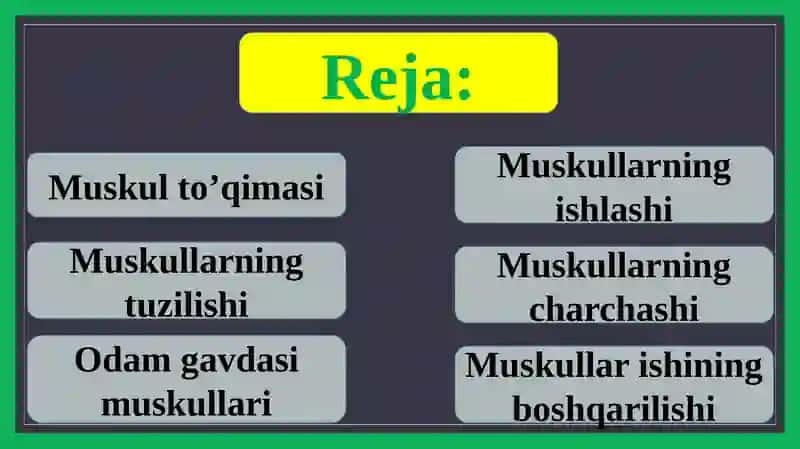 Reja:

Muskul to’qimasi

Muskullarning tuzilishi

Odam gavdasi muskullari

Muskullarning ishlashi

Muskullarning charchashi

Muskullar ishining boshqarilishi